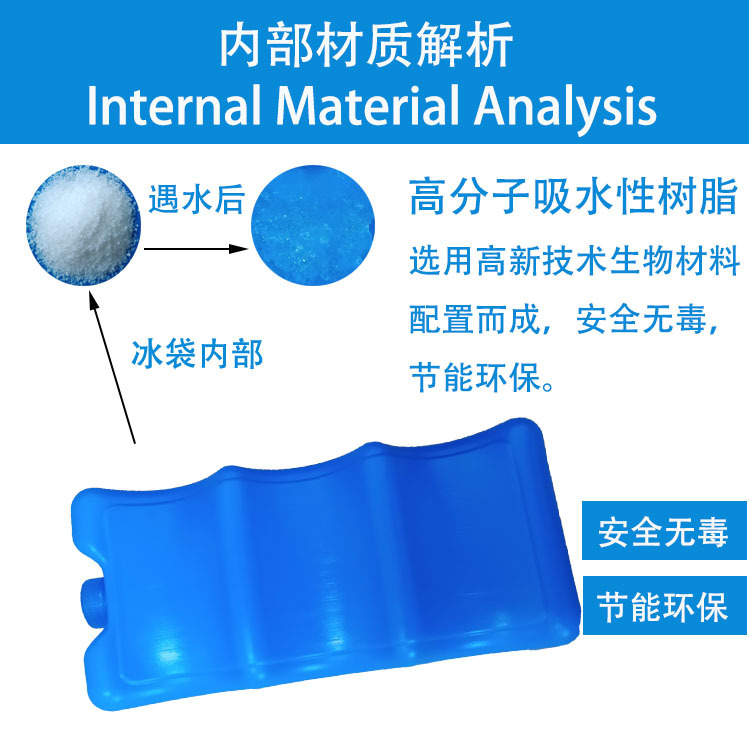 内部材质解析
Internal Material Analysis

遇水后

冰袋内部

高分子吸水性树脂

选用高新技术生物材料配置而成，安全无毒，节能环保。

安全无毒

节能环保